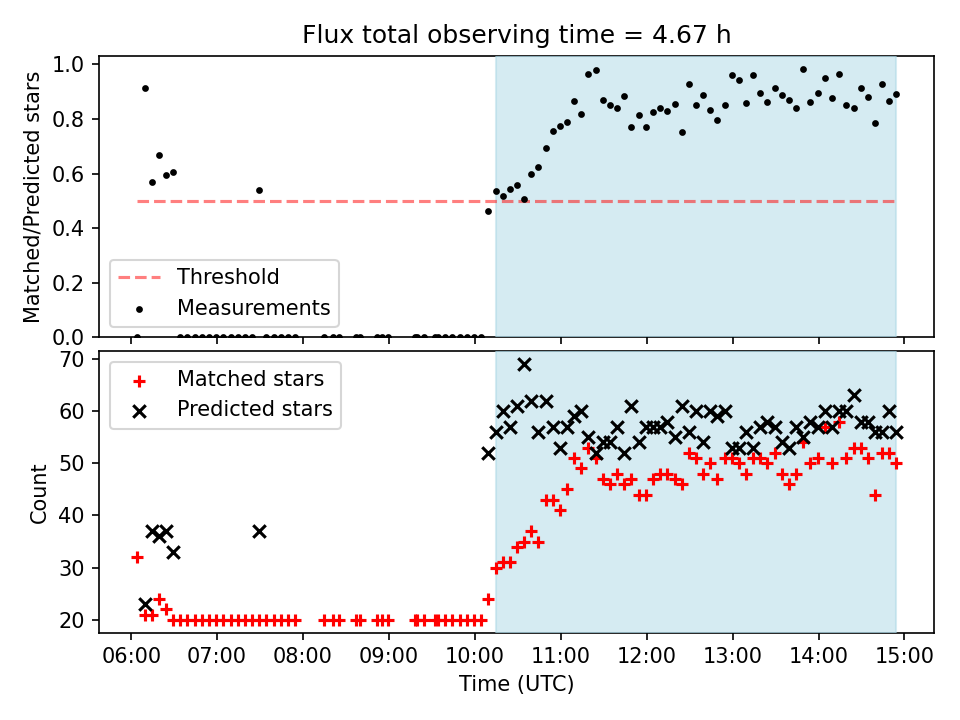 Flux total observing time = 4.67 h

Matched/Predicted stars

1.0
0.8
0.6
0.4
0.2
0.0

Threshold
Measurements

Count

70
60
50
40
30
20

Matched stars
Predicted stars

06:00 07:00 08:00 09:00 10:00 11:00 12:00 13:00 14:00 15:00

Time (UTC)